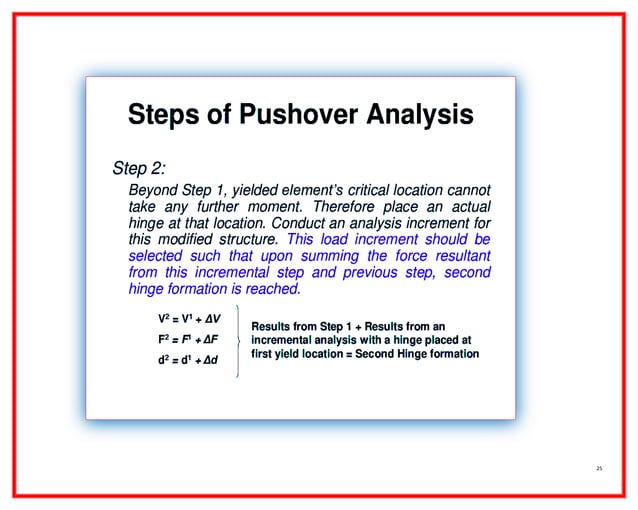 Steps of Pushover Analysis

Step 2:

Beyond Step 1, yielded element's critical location cannot take any further moment. Therefore place an actual hinge at that location. Conduct an analysis increment for this modified structure. This load increment should be selected such that upon summing the force resultant from this incremental step and previous step, second hinge formation is reached.

$V^2 = V^1 + \Delta V$
$F^2 = F^1 + \Delta F$
$d^2 = d^1 + \Delta d$

Results from Step 1 + Results from an incremental analysis with a hinge placed at first yield location = Second Hinge formation

25